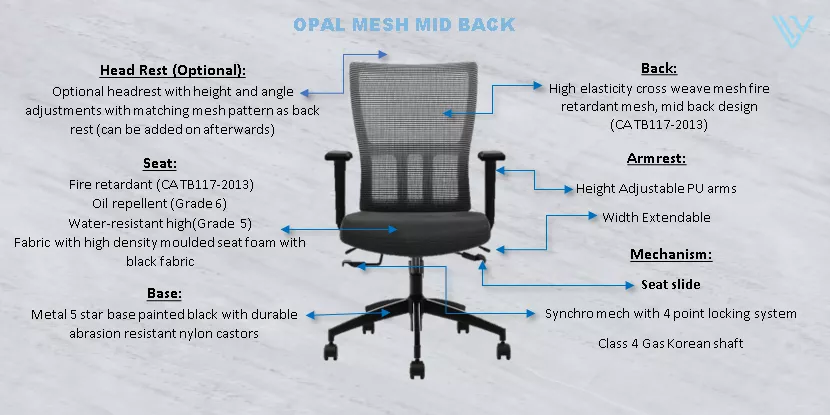 OPAL MESH MID BACK

Head Rest (Optional):
Optional headrest with height and angle adjustments with matching mesh pattern as back rest (can be added on afterwards)

Seat:
Fire retardant (CA TB117-2013)
Oil repellent (Grade 6)
Water-resistant high(Grade 5)
Fabric with high density moulded seat foam with black fabric

Base:
Metal 5 star base painted black with durable abrasion resistant nylon castors

Back:
High elasticity cross weave mesh fire retardant mesh, mid back design (CA TB117-2013)

Armrest:
Height Adjustable PU arms
Width Extendable

Mechanism:
Seat slide
Synchro mech with 4 point locking system
Class 4 Gas Korean shaft